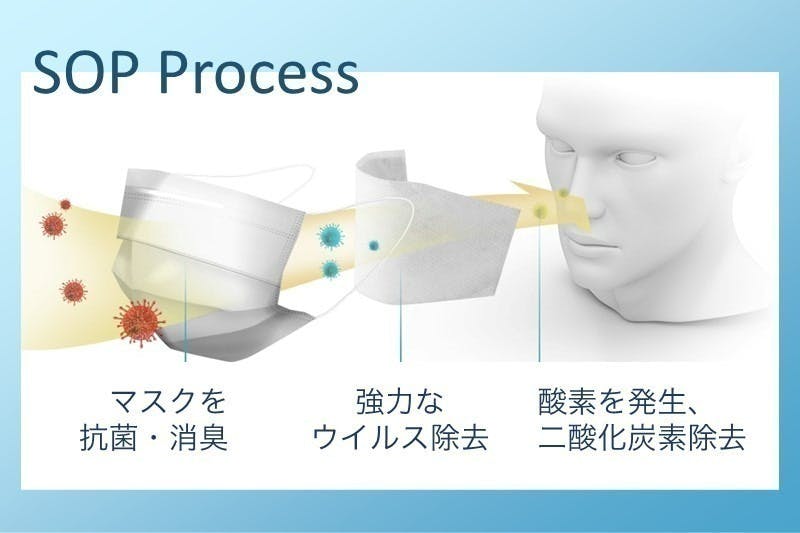 SOP Process

マスクを
抗菌・消臭

強力な
ウイルス除去

酸素を発生、
二酸化炭素除去